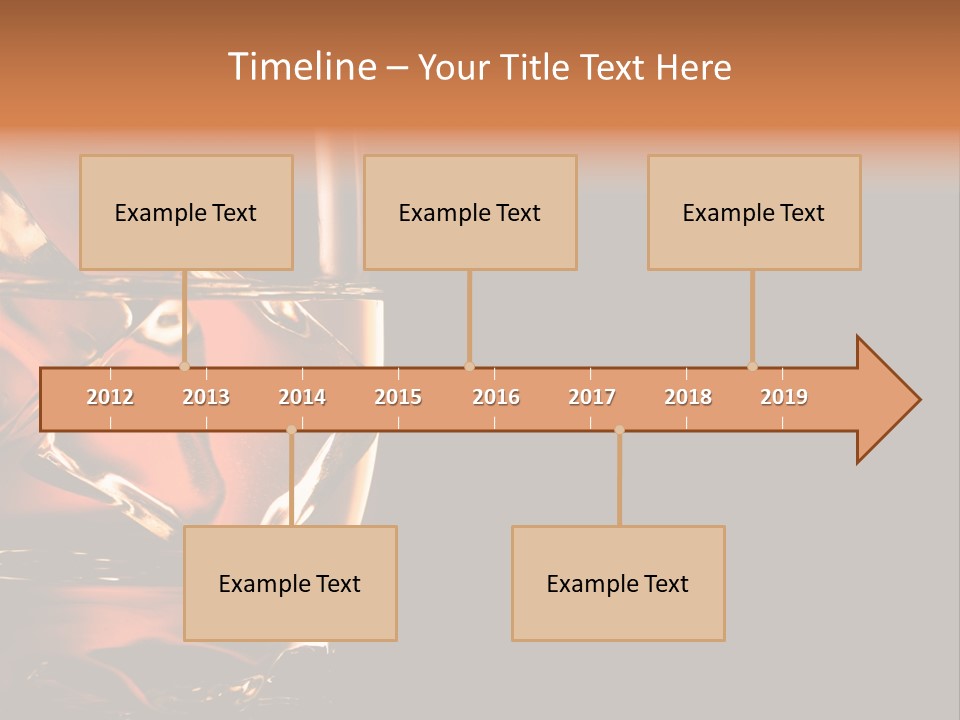 Timeline – Your Title Text Here

Example Text

Example Text

Example Text

2012 2013 2014 2015 2016 2017 2018 2019

Example Text

Example Text